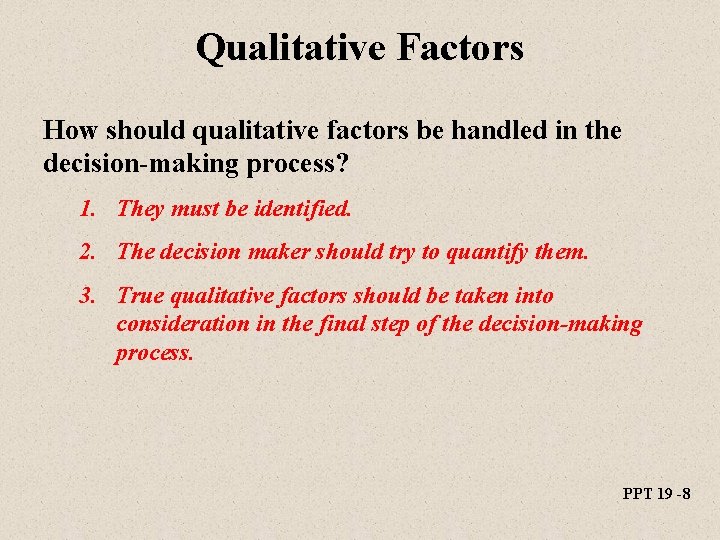 Qualitative Factors

How should qualitative factors be handled in the decision-making process?

1. They must be identified.

2. The decision maker should try to quantify them.

3. True qualitative factors should be taken into consideration in the final step of the decision-making process.

PPT 19 -8